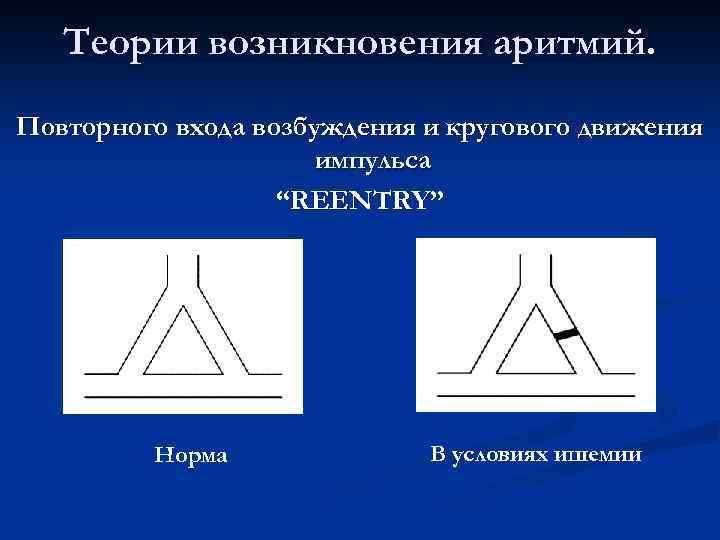 Теории возникновения аритмий.

Повторного входа возбуждения и кругового движения импульса

“REENTRY”

Норма

В условиях ишемии